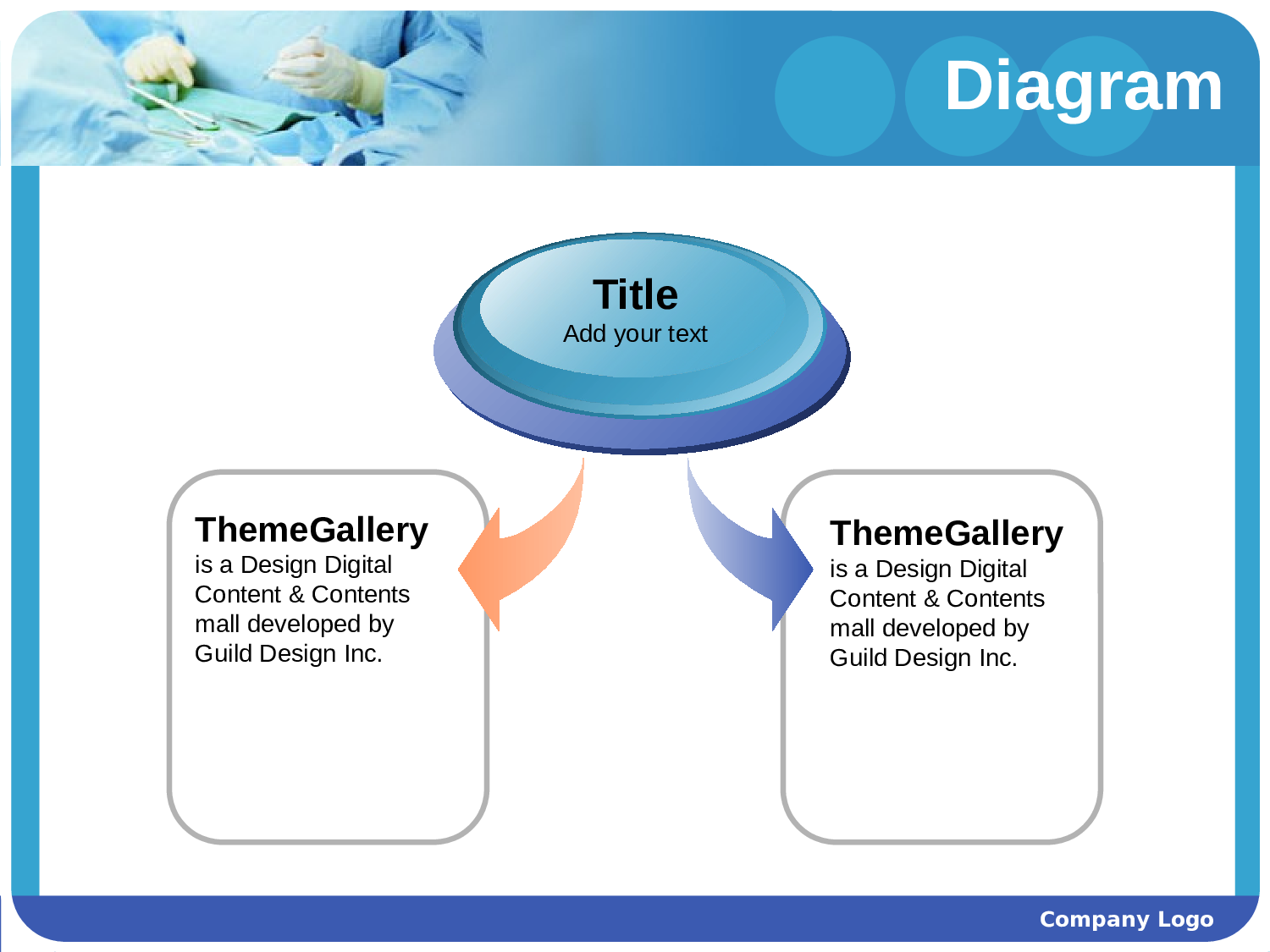 Diagram

Title
Add your text

ThemeGallery
is a Design Digital Content & Contents mall developed by Guild Design Inc.

ThemeGallery
is a Design Digital Content & Contents mall developed by Guild Design Inc.

Company Logo